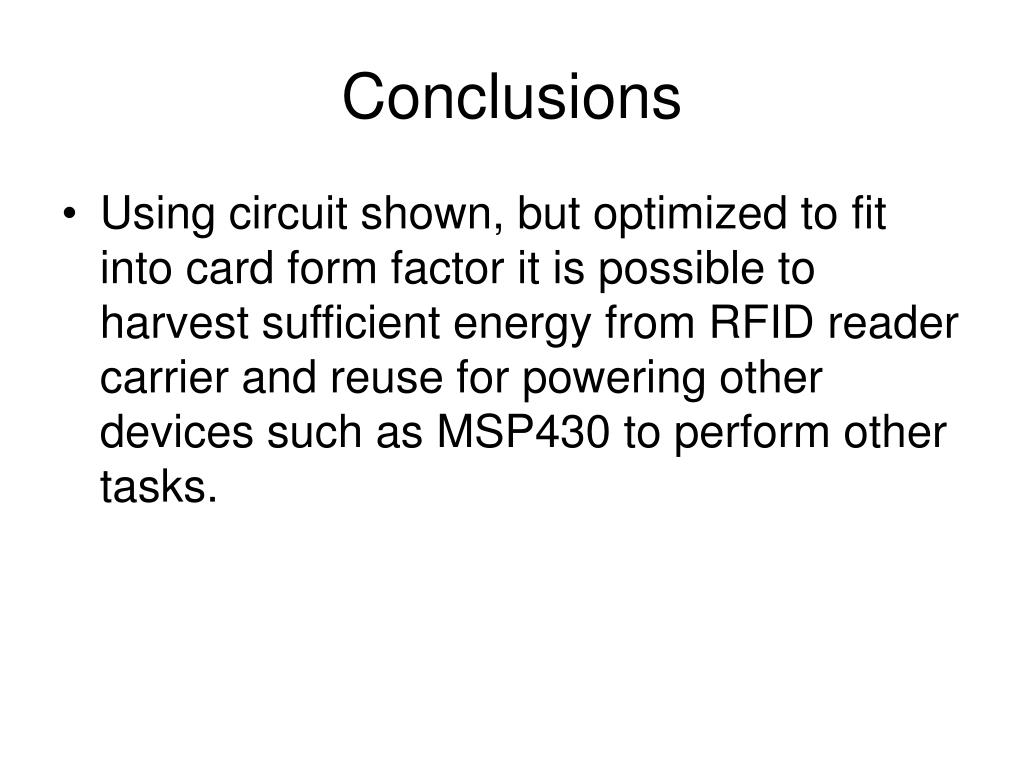 Conclusions

• Using circuit shown, but optimized to fit into card form factor it is possible to harvest sufficient energy from RFID reader carrier and reuse for powering other devices such as MSP430 to perform other tasks.